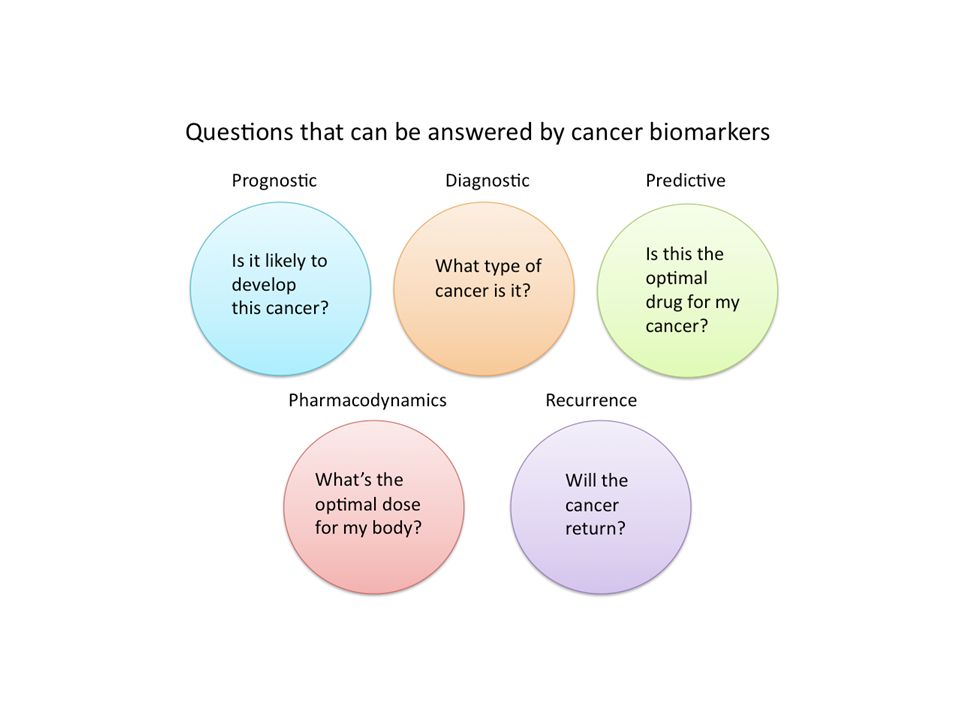 Questions that can be answered by cancer biomarkers

Prognostic

Is it likely to develop this cancer?

Diagnostic

What type of cancer is it?

Predictive

Is this the optimal drug for my cancer?

Pharmacodynamics

What's the optimal dose for my body?

Recurrence

Will the cancer return?